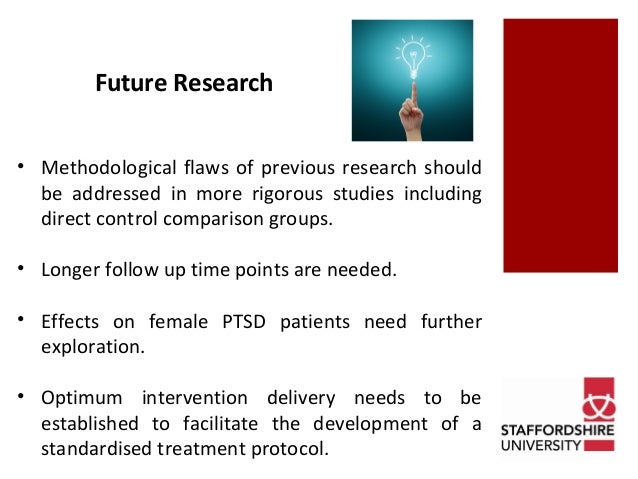 Future Research

• Methodological flaws of previous research should be addressed in more rigorous studies including direct control comparison groups.

• Longer follow up time points are needed.

• Effects on female PTSD patients need further exploration.

• Optimum intervention delivery needs to be established to facilitate the development of a standardised treatment protocol.

STAFFORDSHIRE UNIVERSITY